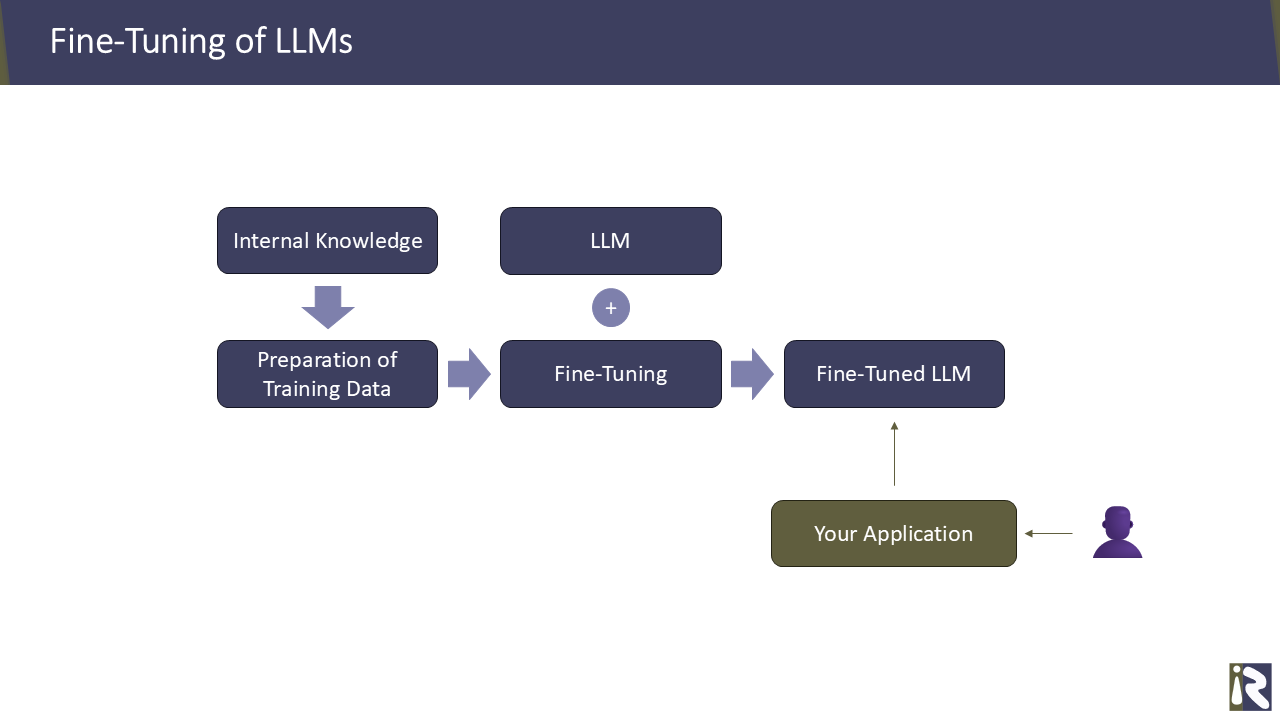 Fine-Tuning of LLMs

Internal Knowledge

LLM

+

Preparation of Training Data

Fine-Tuning

Fine-Tuned LLM

Your Application

iR